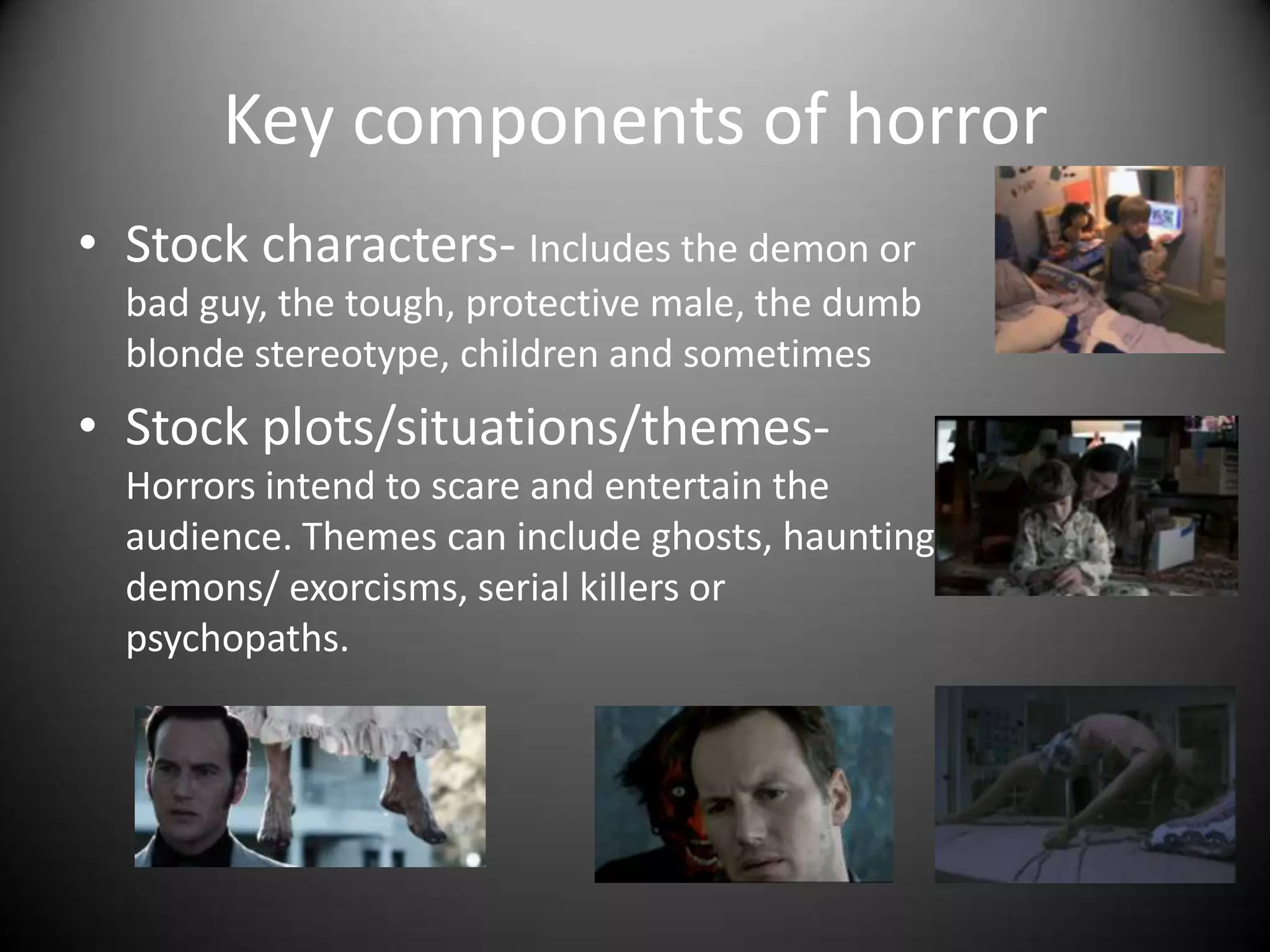 Key components of horror

• Stock characters- Includes the demon or bad guy, the tough, protective male, the dumb blonde stereotype, children and sometimes

• Stock plots/situations/themes- Horrors intend to scare and entertain the audience. Themes can include ghosts, haunting demons/ exorcisms, serial killers or psychopaths.